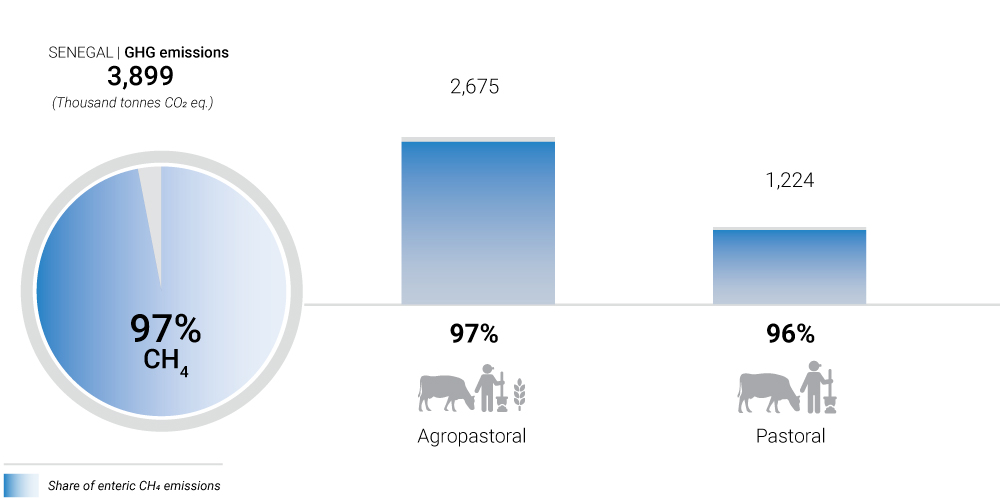 SENEGAL | GHG emissions
3,899
(Thousand tonnes $CO_2$ eq.)

97%
$CH_4$

2,675

97%

Agropastoral

1,224

96%

Pastoral

Share of enteric $CH_4$ emissions